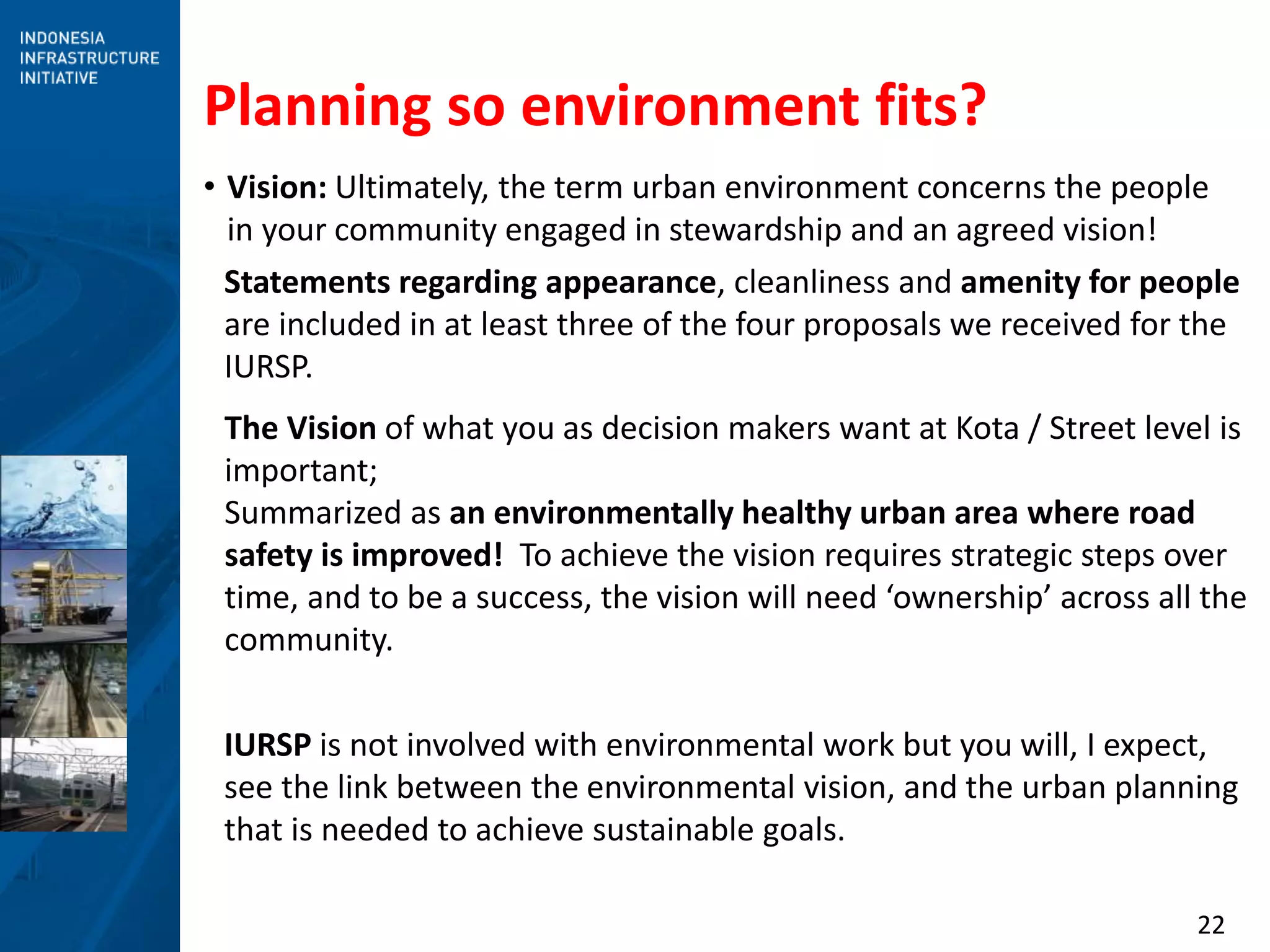 INDONESIA
INFRASTRUCTURE
INITIATIVE

Planning so environment fits?

• Vision: Ultimately, the term urban environment concerns the people in your community engaged in stewardship and an agreed vision!

Statements regarding appearance, cleanliness and amenity for people are included in at least three of the four proposals we received for the IURSP.

The Vision of what you as decision makers want at Kota / Street level is important;
Summarized as an environmentally healthy urban area where road safety is improved! To achieve the vision requires strategic steps over time, and to be a success, the vision will need 'ownership' across all the community.

IURSP is not involved with environmental work but you will, I expect, see the link between the environmental vision, and the urban planning that is needed to achieve sustainable goals.

22